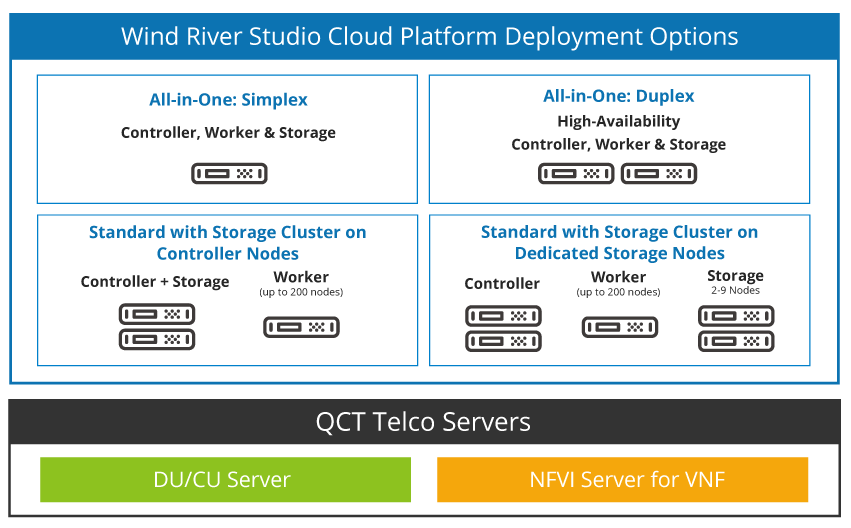 Wind River Studio Cloud Platform Deployment Options

All-in-One: Simplex
Controller, Worker & Storage

All-in-One: Duplex
High-Availability
Controller, Worker & Storage

Standard with Storage Cluster on Controller Nodes
Controller + Storage
Worker
(up to 200 nodes)

Standard with Storage Cluster on Dedicated Storage Nodes
Controller
Worker
(up to 200 nodes)
Storage
2-9 Nodes

QCT Telco Servers

DU/CU Server

NFVI Server for VNF